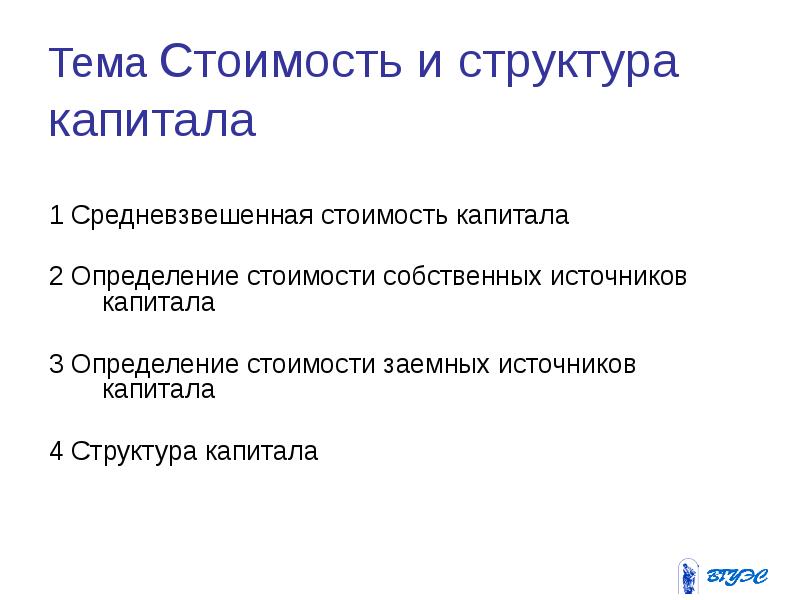 Тема Стоимость и структура капитала

1 Средневзвешенная стоимость капитала

2 Определение стоимости собственных источников капитала

3 Определение стоимости заемных источников капитала

4 Структура капитала

ВГУЭС